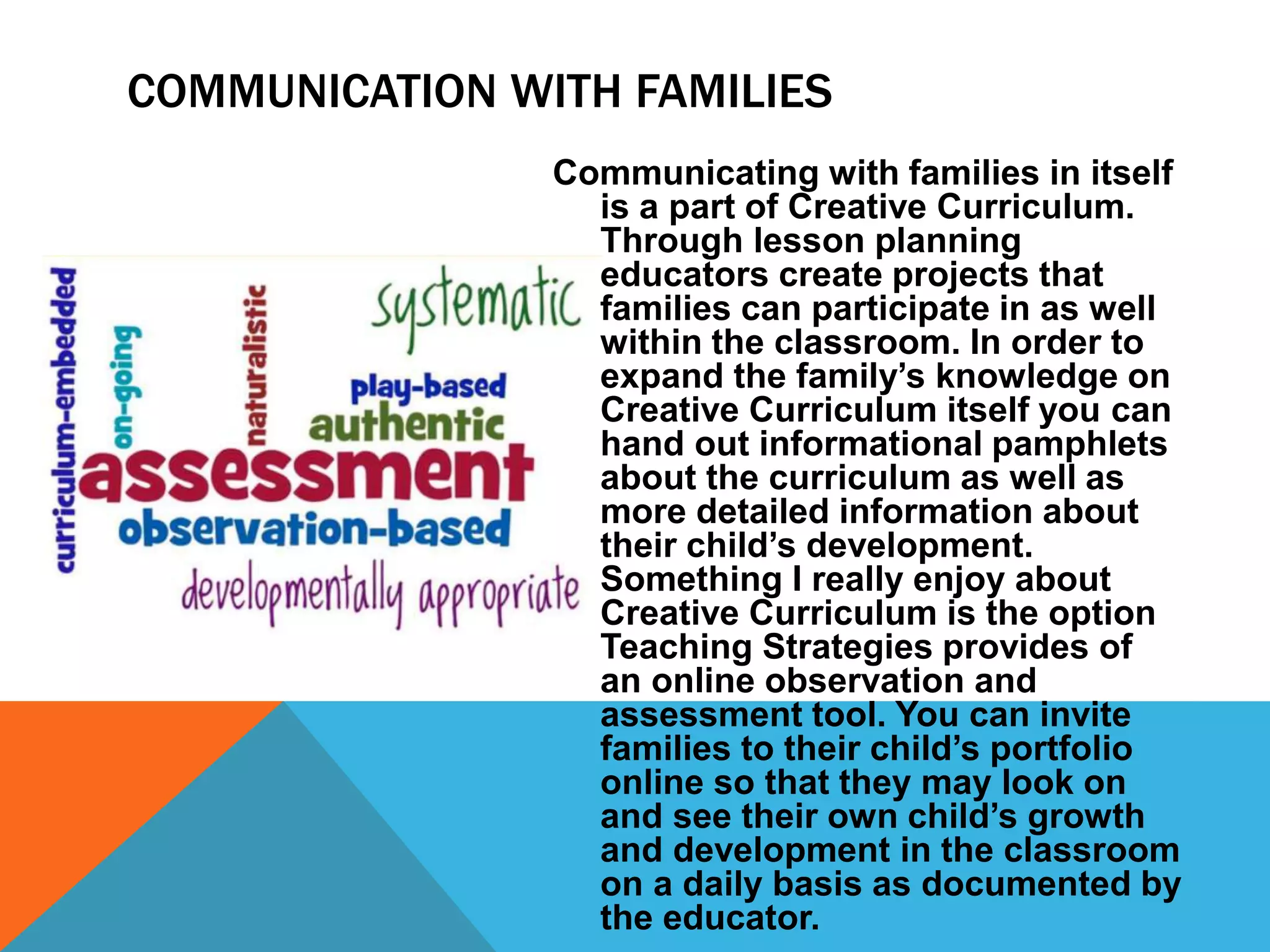 COMMUNICATION WITH FAMILIES

curriculum-embedded
on-going
naturalistic
systematic
play-based
authentic
assessment
observation-based
developmentally appropriate

Communicating with families in itself is a part of Creative Curriculum. Through lesson planning educators create projects that families can participate in as well within the classroom. In order to expand the family's knowledge on Creative Curriculum itself you can hand out informational pamphlets about the curriculum as well as more detailed information about their child's development. Something I really enjoy about Creative Curriculum is the option Teaching Strategies provides of an online observation and assessment tool. You can invite families to their child's portfolio online so that they may look on and see their own child's growth and development in the classroom on a daily basis as documented by the educator.